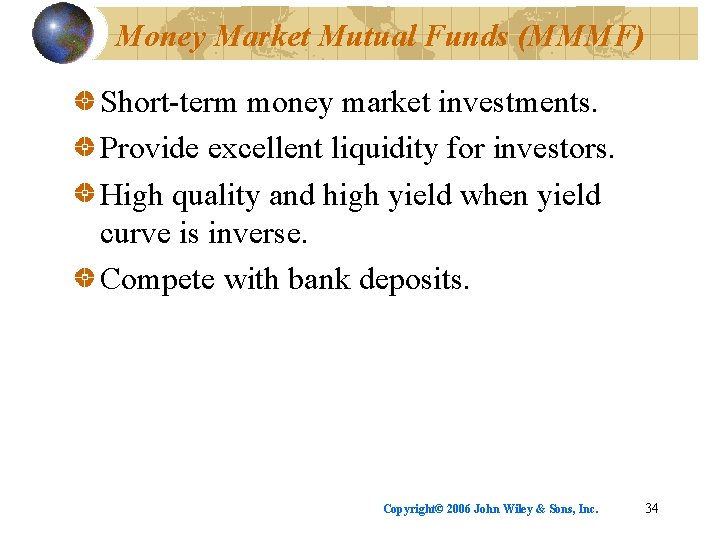 Money Market Mutual Funds (MMMF)

Short-term money market investments.

Provide excellent liquidity for investors.

High quality and high yield when yield curve is inverse.

Compete with bank deposits.

Copyright© 2006 John Wiley & Sons, Inc.

34